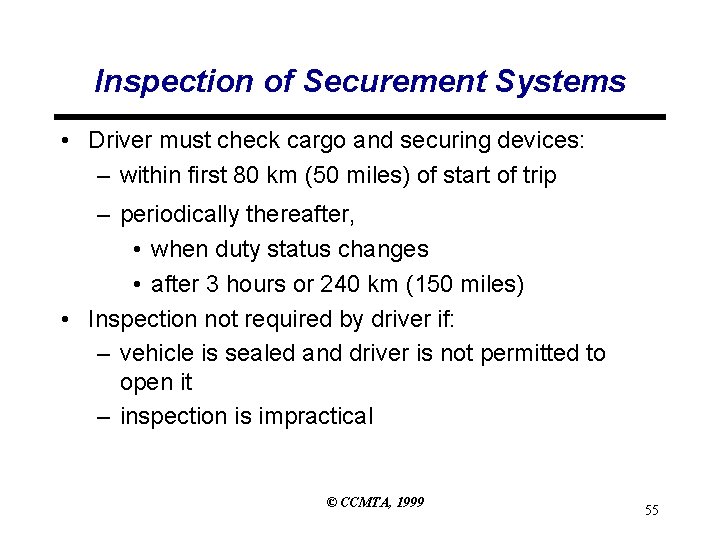 Inspection of Securement Systems

• Driver must check cargo and securing devices:
– within first 80 km (50 miles) of start of trip
– periodically thereafter,
• when duty status changes
• after 3 hours or 240 km (150 miles)
• Inspection not required by driver if:
– vehicle is sealed and driver is not permitted to open it
– inspection is impractical

© CCMTA, 1999

55